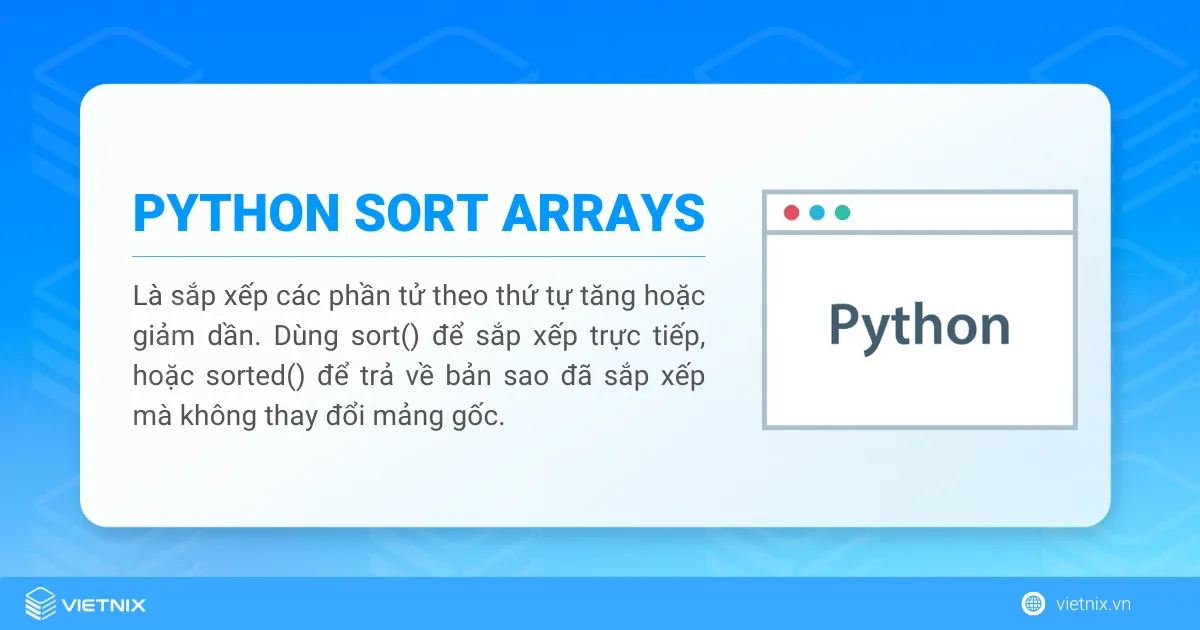 PYTHON SORT ARRAYS

Là sắp xếp các phần tử theo thứ tự tăng hoặc giảm dần. Dùng sort() để sắp xếp trực tiếp, hoặc sorted() để trả về bản sao đã sắp xếp mà không thay đổi mảng gốc.

Python

VIETNIX

vietnix.vn